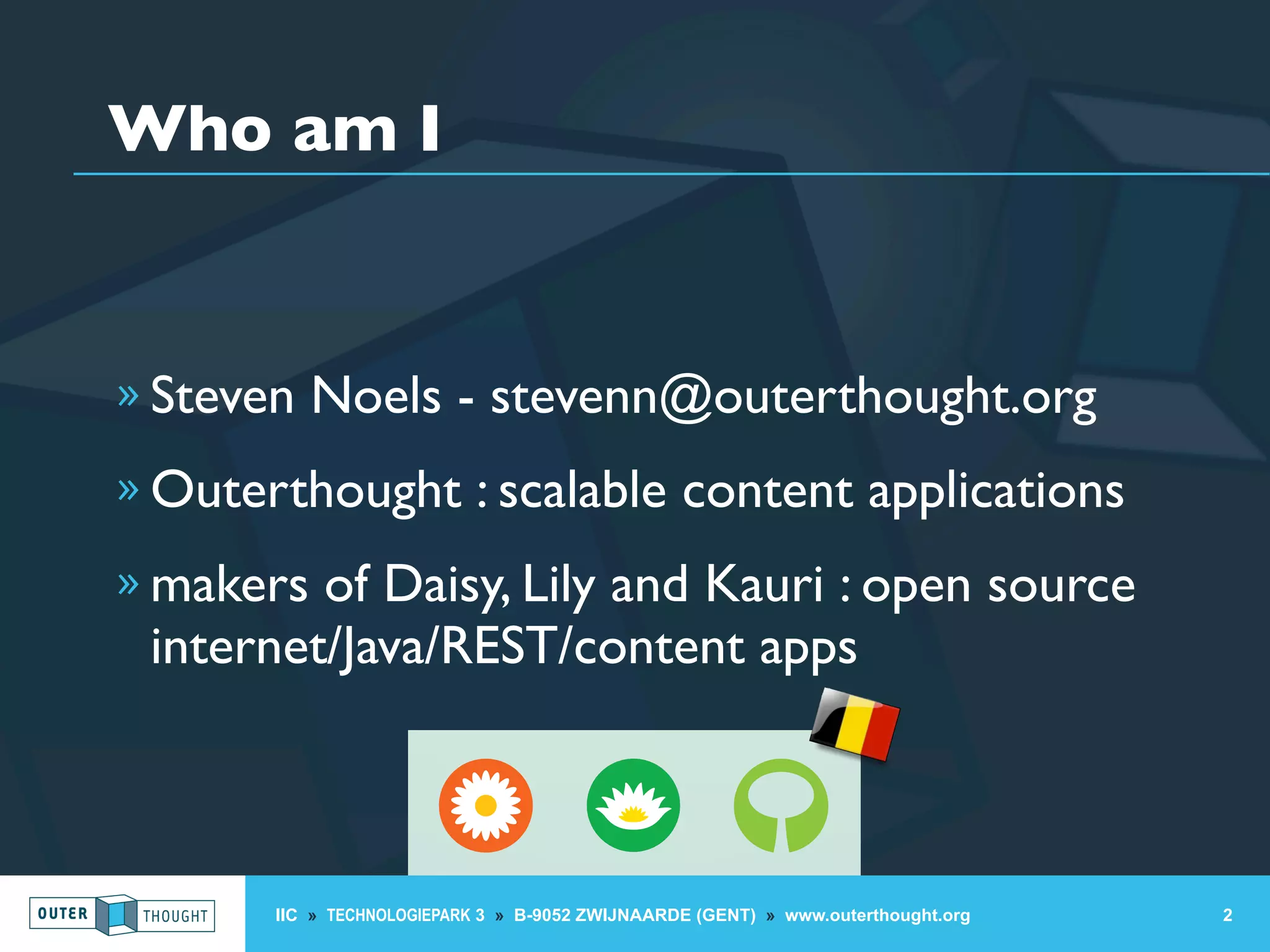 Who am I

» Steven Noels - stevenn@outerthought.org

» Outerthought : scalable content applications

» makers of Daisy, Lily and Kauri : open source internet/Java/REST/content apps

OUTER THOUGHT

IIC » TECHNOLOGIEPARK 3 » B-9052 ZWIJNAARDE (GENT) » www.outerthought.org

2